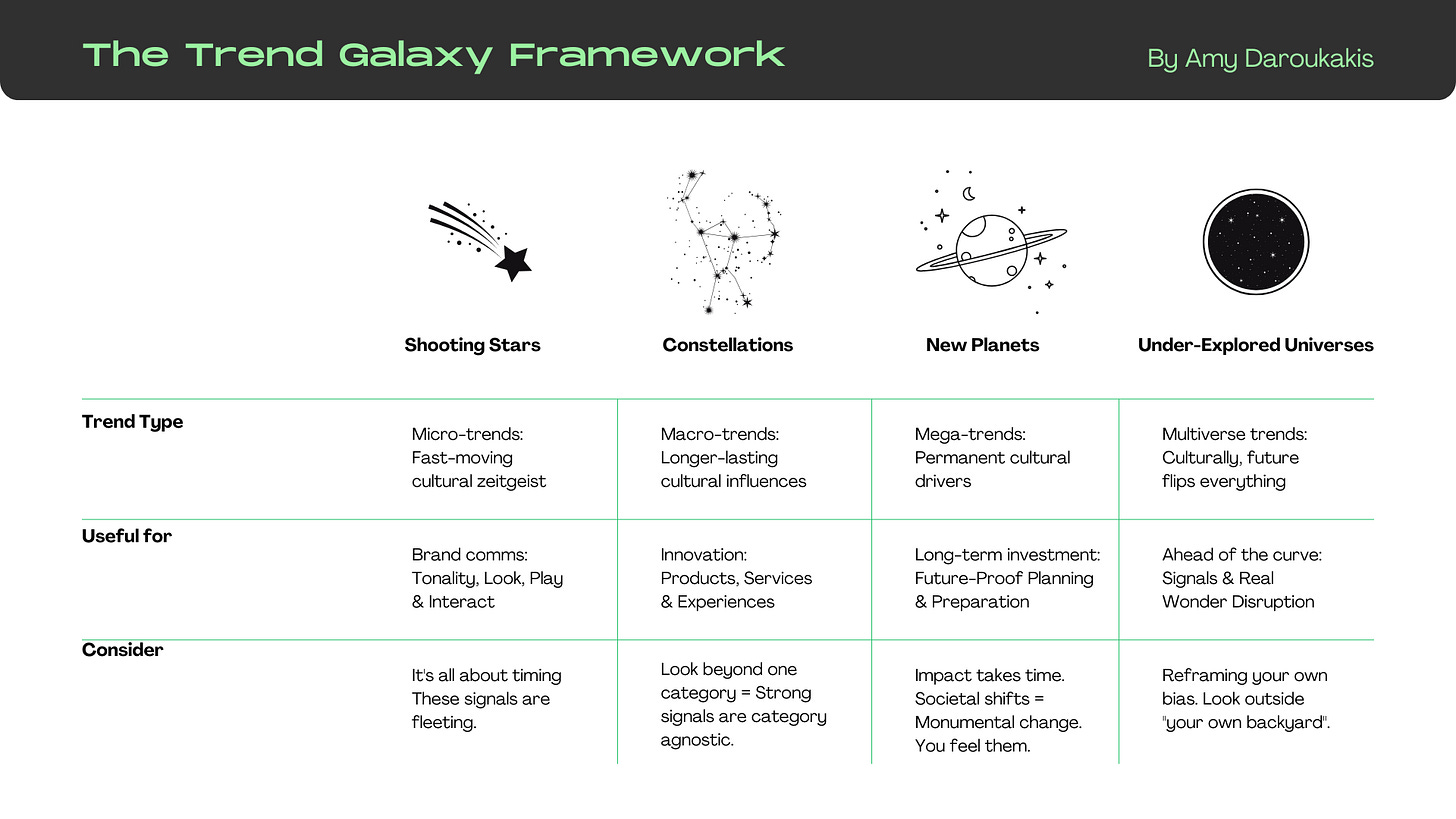 The Trend Galaxy Framework

By Amy Daroukakis

| | Shooting Stars | Constellations | New Planets | Under-Explored Universes |
|---|---|---|---|---|
| Trend Type | Micro-trends: Fast-moving cultural zeitgeist | Macro-trends: Longer-lasting cultural influences | Mega-trends: Permanent cultural drivers | Multiverse trends: Culturally, future flips everything |
| Useful for | Brand comms: Tonality, Look, Play & Interact | Innovation: Products, Services & Experiences | Long-term investment: Future-Proof Planning & Preparation | Ahead of the curve: Signals & Real Wonder Disruption |
| Consider | It's all about timing These signals are fleeting. | Look beyond one category = Strong signals are category agnostic. | Impact takes time. Societal shifts = Monumental change. You feel them. | Reframing your own bias. Look outside "your own backyard". |